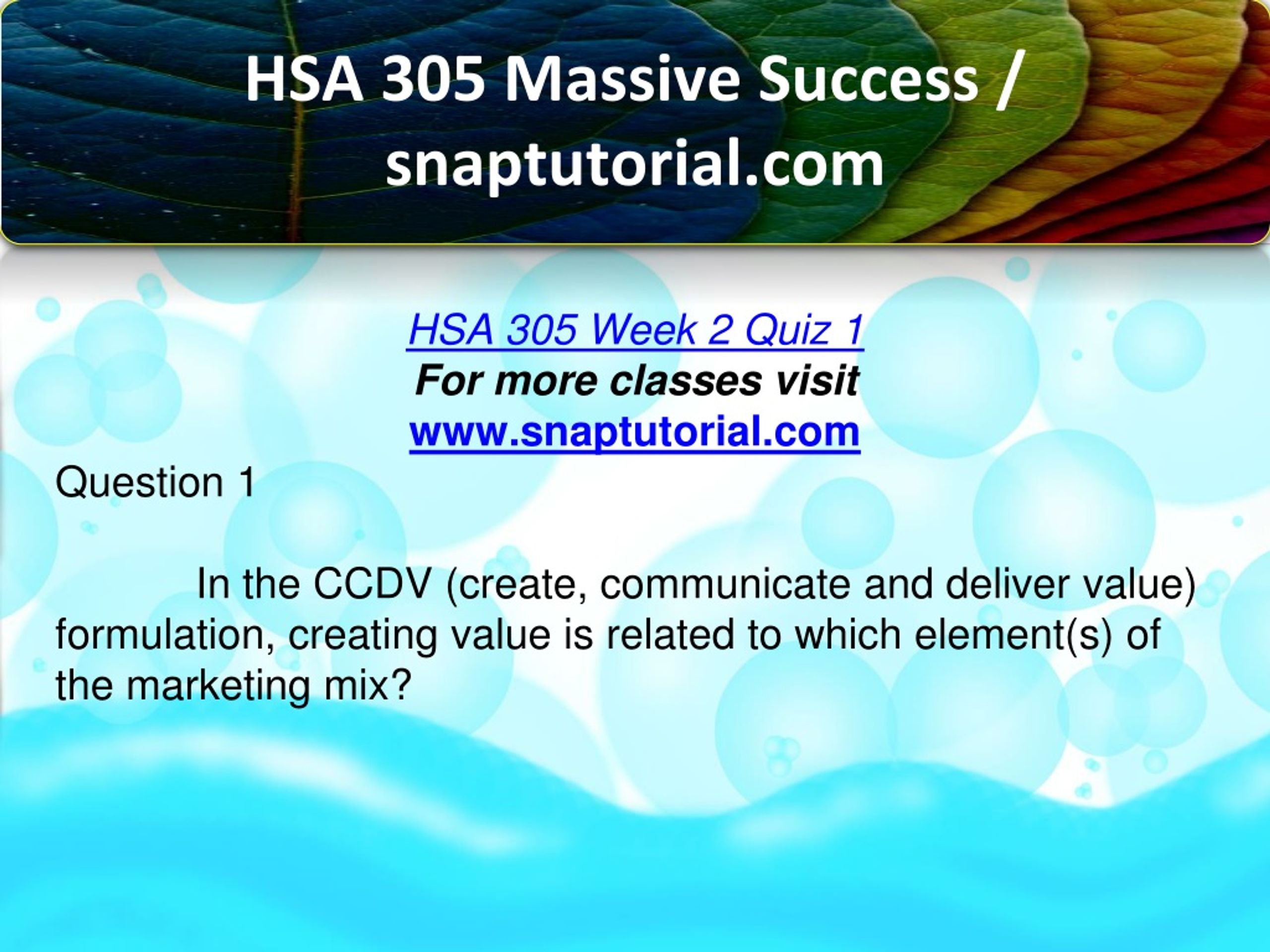 HSA 305 Massive Success / snaptutorial.com

HSA 305 Week 2 Quiz 1
For more classes visit
www.snaptutorial.com

Question 1

In the CCDV (create, communicate and deliver value) formulation, creating value is related to which element(s) of the marketing mix?